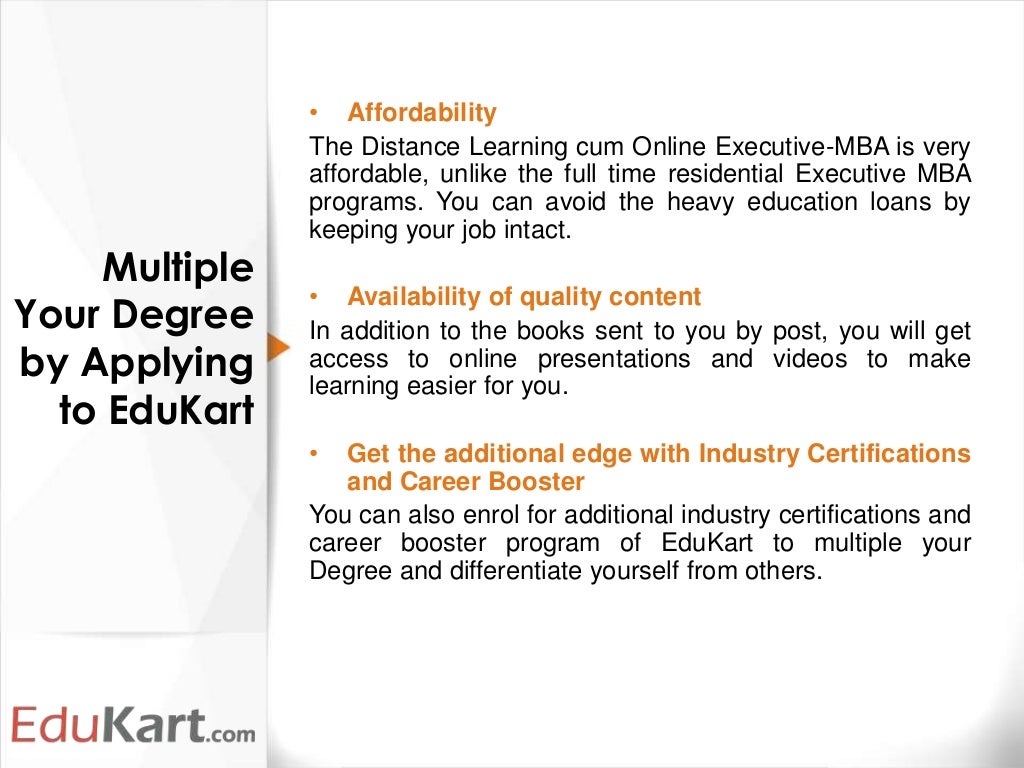 Multiple Your Degree by Applying to EduKart

• Affordability
The Distance Learning cum Online Executive-MBA is very affordable, unlike the full time residential Executive MBA programs. You can avoid the heavy education loans by keeping your job intact.

• Availability of quality content
In addition to the books sent to you by post, you will get access to online presentations and videos to make learning easier for you.

• Get the additional edge with Industry Certifications and Career Booster
You can also enrol for additional industry certifications and career booster program of EduKart to multiple your Degree and differentiate yourself from others.

EduKart.com